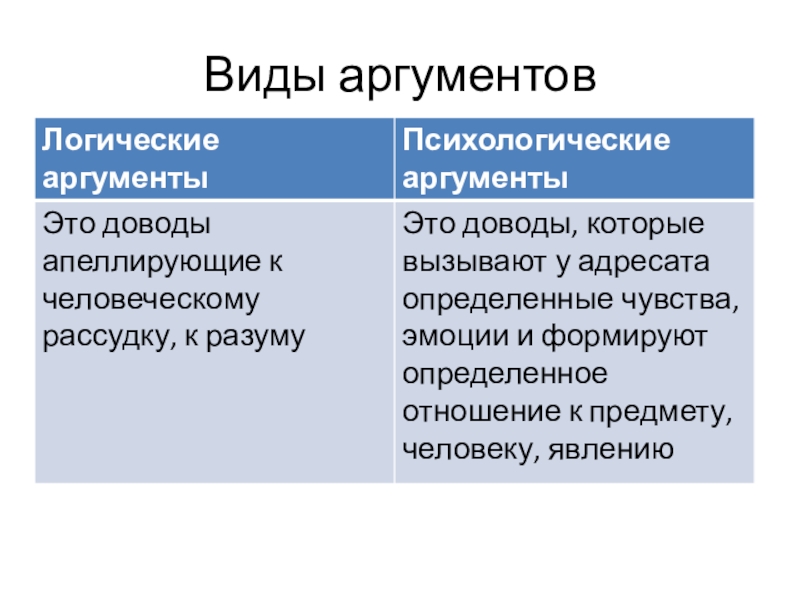 Виды аргументов

| Логические аргументы | Психологические аргументы |
|---|---|
| Это доводы апеллирующие к человеческому рассудку, к разуму | Это доводы, которые вызывают у адресата определенные чувства, эмоции и формируют определенное отношение к предмету, человеку, явлению |